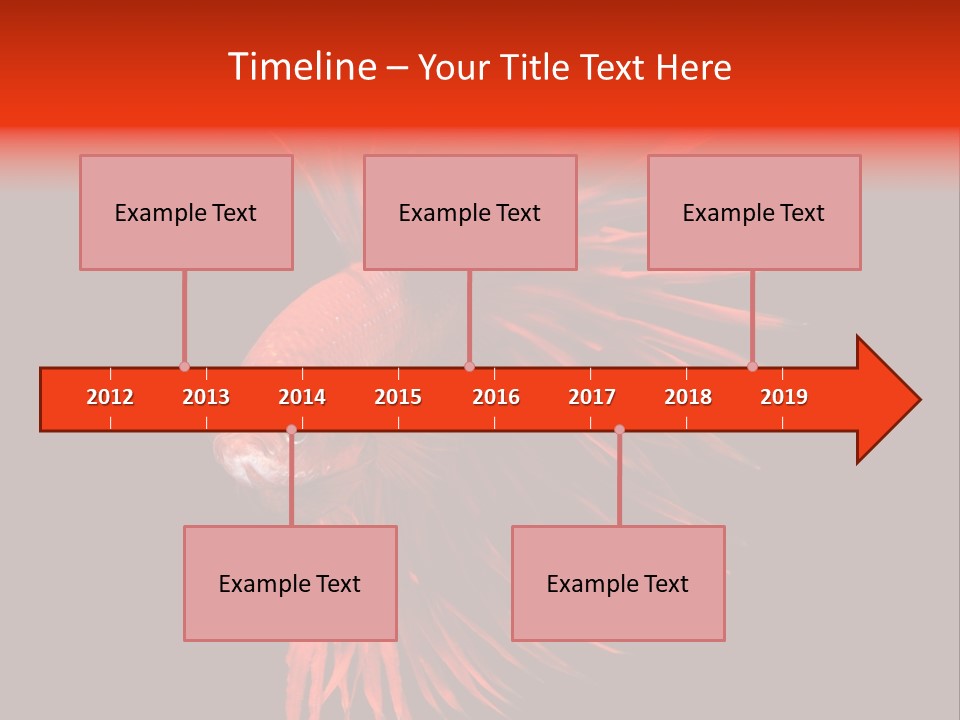 Timeline – Your Title Text Here

Example Text

Example Text

Example Text

2012 2013 2014 2015 2016 2017 2018 2019

Example Text

Example Text